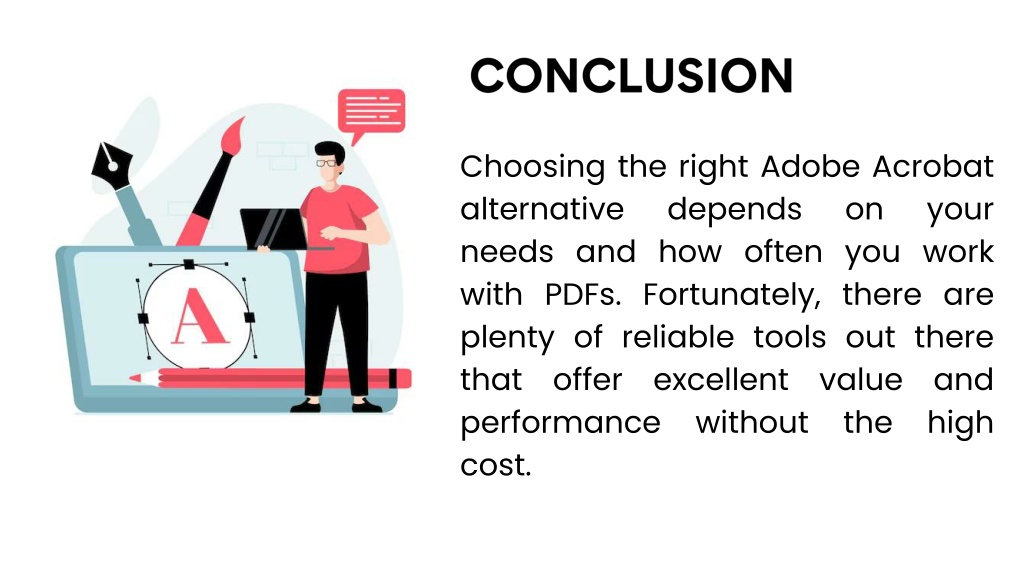 A

CONCLUSION

Choosing the right Adobe Acrobat alternative depends on your needs and how often you work with PDFs. Fortunately, there are plenty of reliable tools out there that offer excellent value and performance without the high cost.